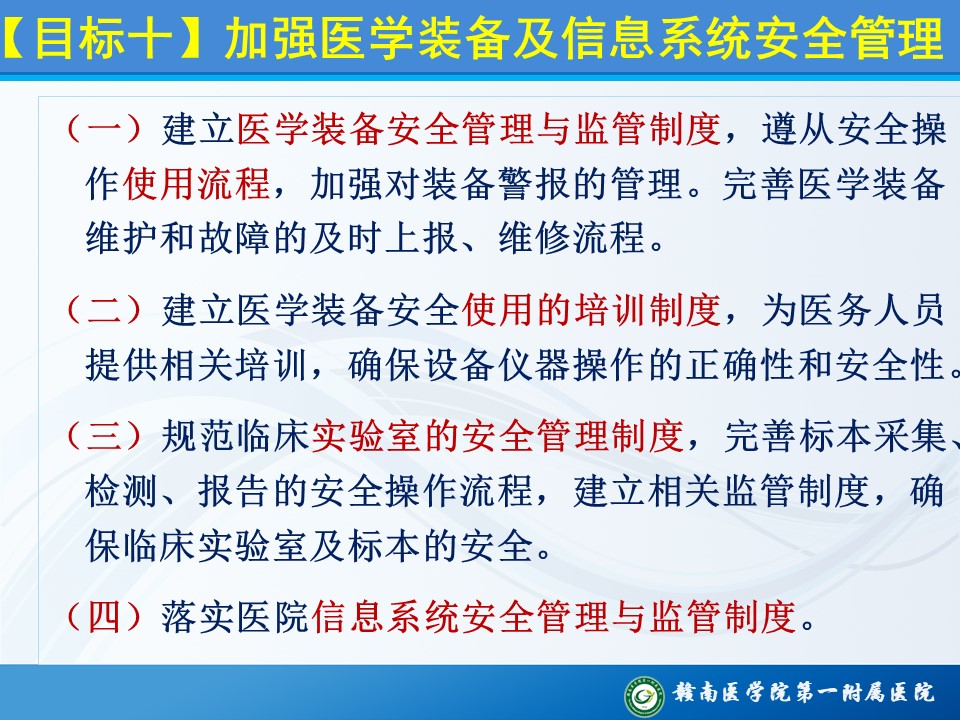 【目标十】加强医学装备及信息系统安全管理

（一）建立医学装备安全管理与监管制度，遵从安全操作使用流程，加强对装备警报的管理。完善医学装备维护和故障的及时上报、维修流程。

（二）建立医学装备安全使用的培训制度，为医务人员提供相关培训，确保设备仪器操作的正确性和安全性。

（三）规范临床实验室的安全管理制度，完善标本采集、检测、报告的安全操作流程，建立相关监管制度，确保临床实验室及标本的安全。

（四）落实医院信息系统安全管理与监管制度。

赣南医学院第一附属医院